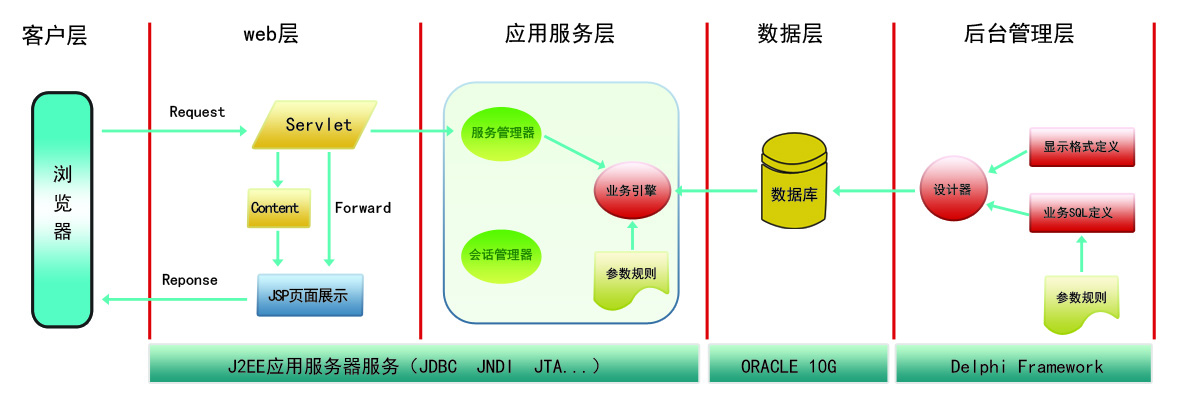 客户层

web层

应用服务层

数据层

后台管理层

浏览器

Request

Servlet

Content

Forward

Reponse

JSP页面展示

服务管理器

业务引擎

会话管理器

参数规则

数据库

设计器

显示格式定义

业务SQL定义

参数规则

J2EE应用服务器服务（JDBC JNDI JTA...）

ORACLE 10G

Delphi Framework